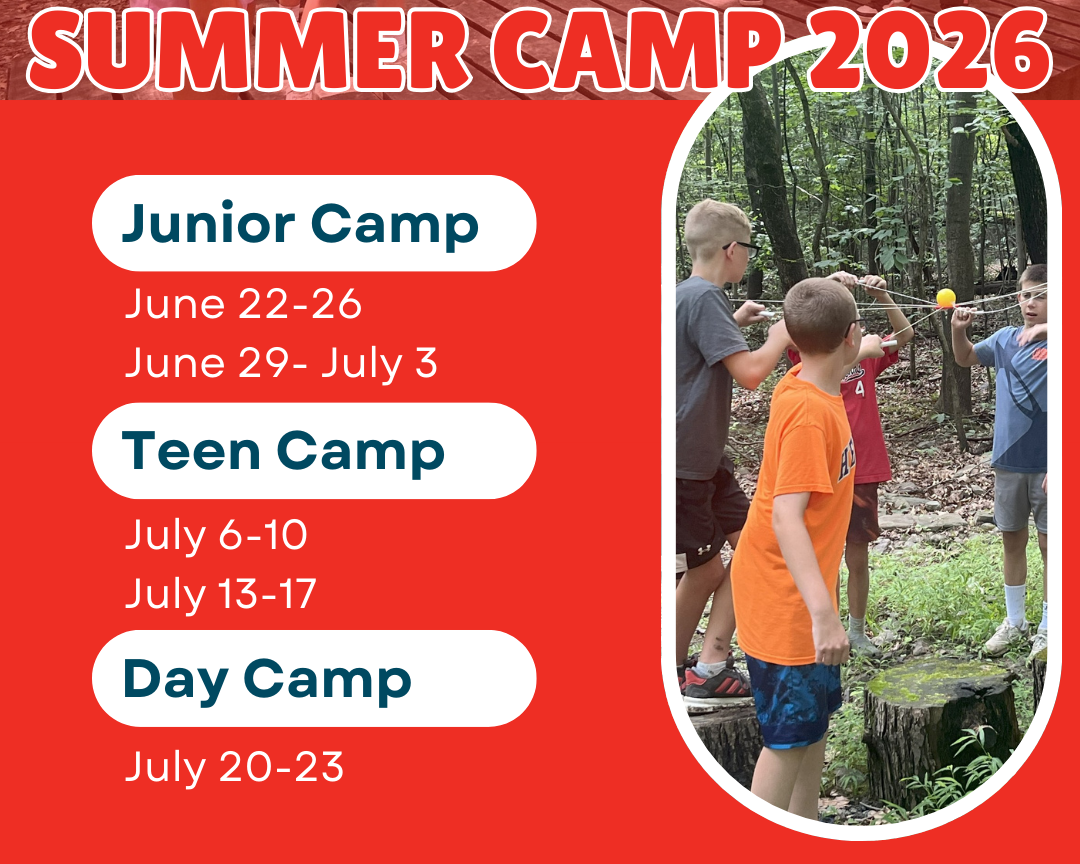 SUMMER CAMP 2026

Junior Camp

June 22-26
June 29- July 3

Teen Camp

July 6-10
July 13-17

Day Camp

July 20-23